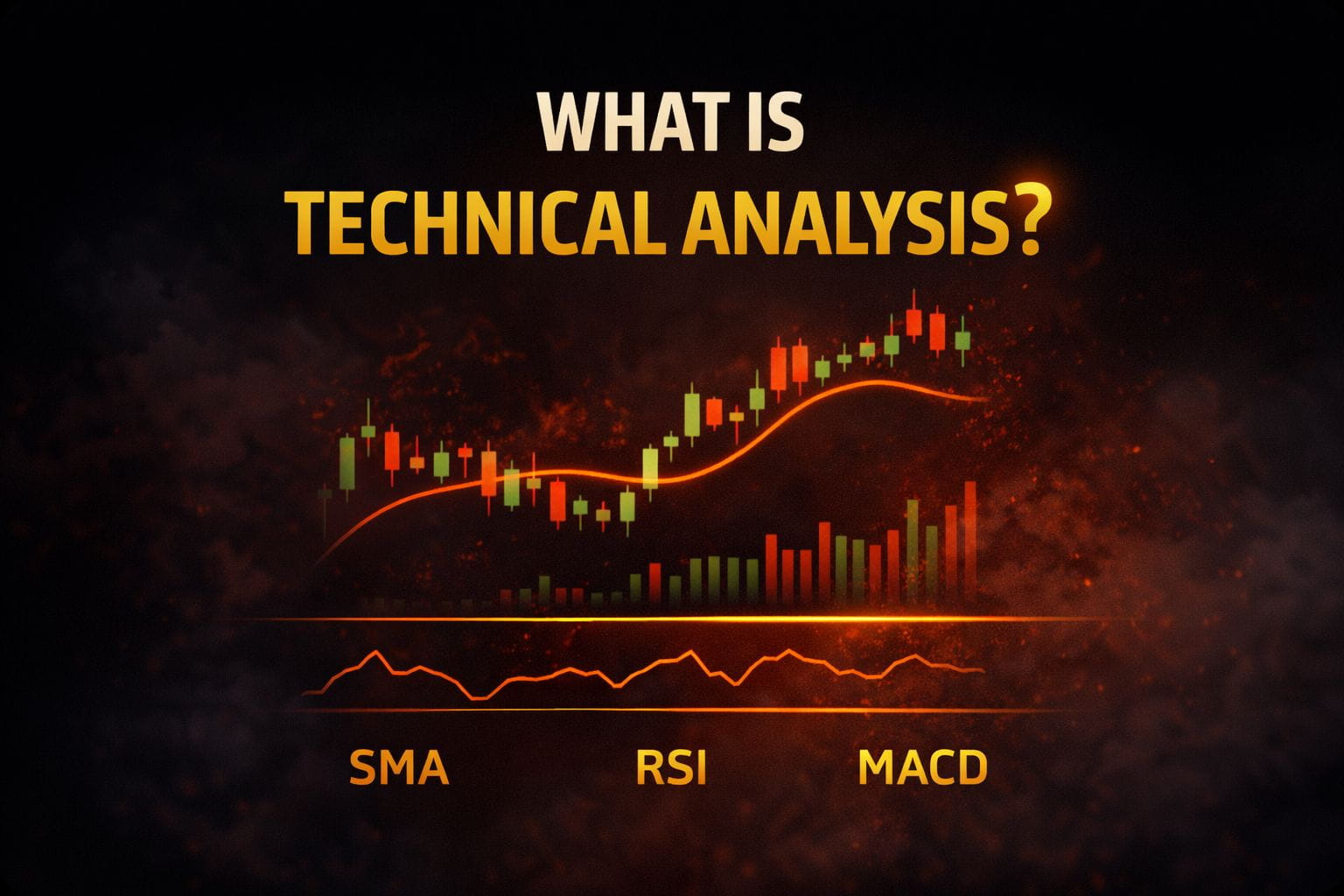 WHAT IS
TECHNICAL ANALYSIS?

SMA RSI MACD